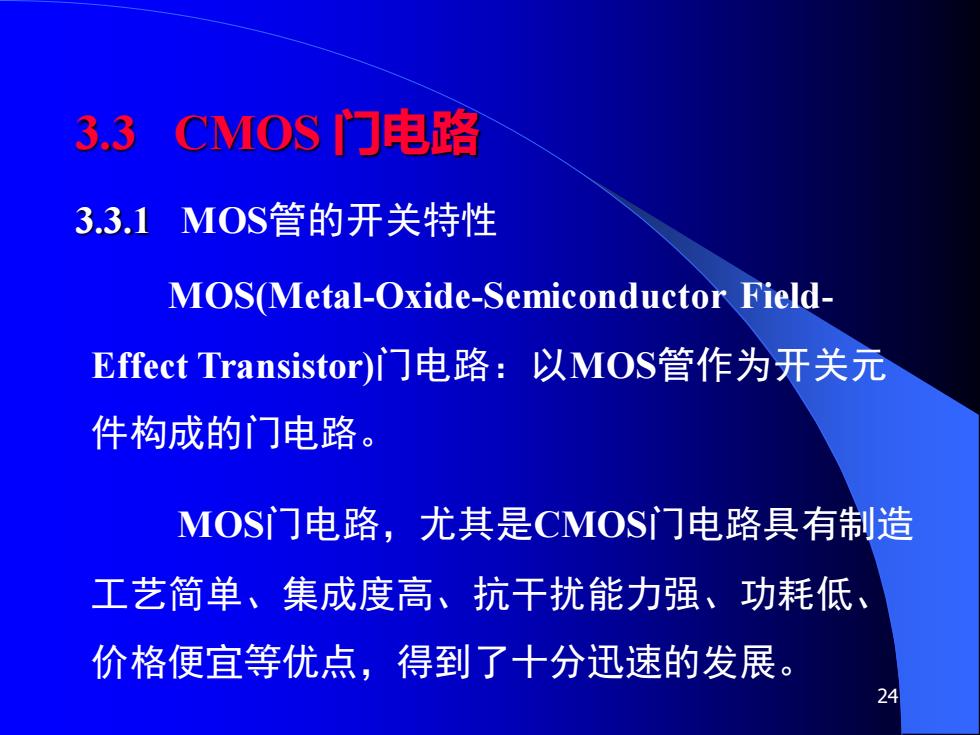 3.3 CMOS 门电路

3.3.1 MOS管的开关特性

MOS(Metal-Oxide-Semiconductor Field-Effect Transistor)门电路：以MOS管作为开关元件构成的门电路。

MOS门电路，尤其是CMOS门电路具有制造工艺简单、集成度高、抗干扰能力强、功耗低、价格便宜等优点，得到了十分迅速的发展。

24